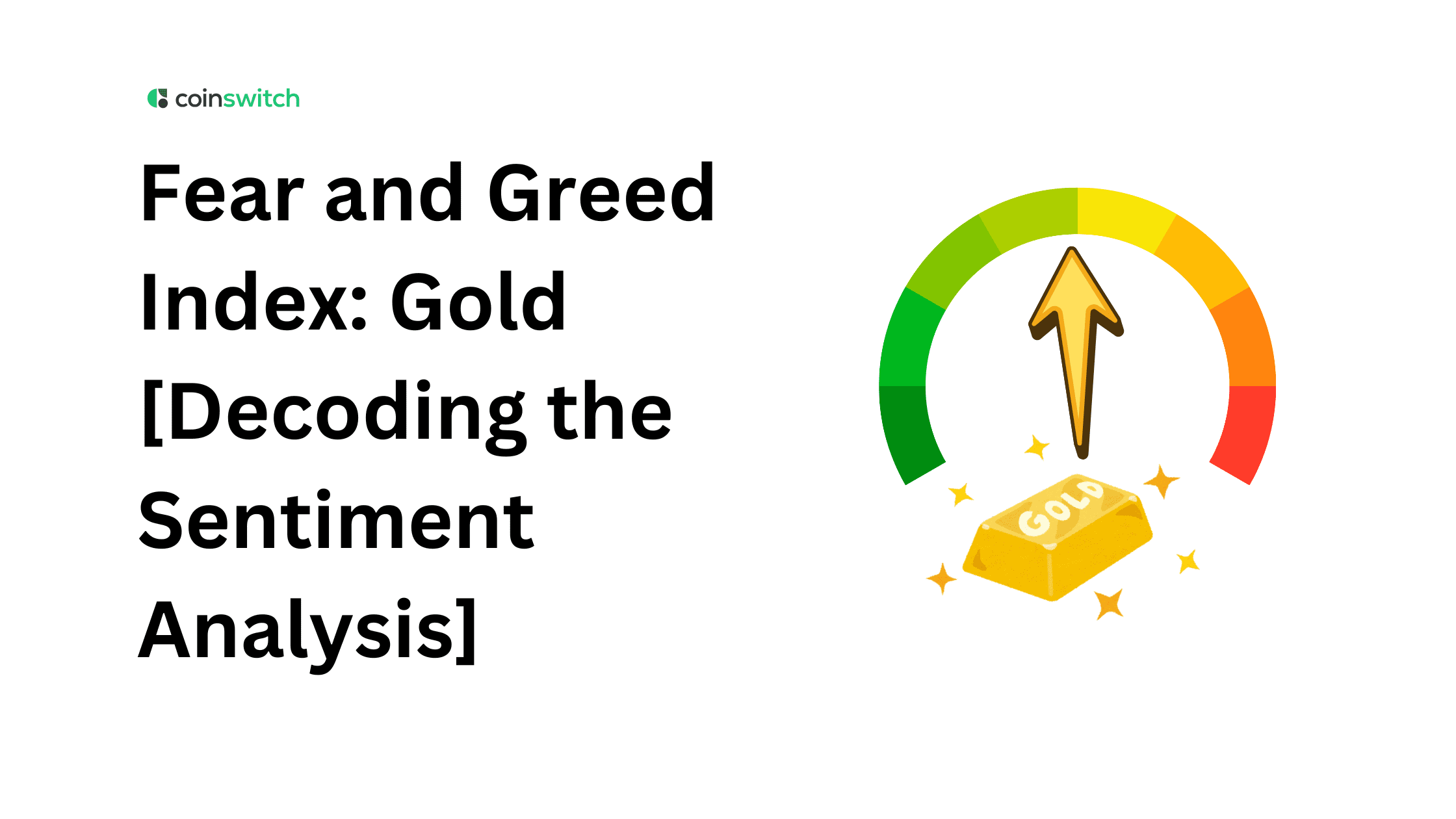 coinswitch

Fear and Greed Index: Gold [Decoding the Sentiment Analysis]

GOLD